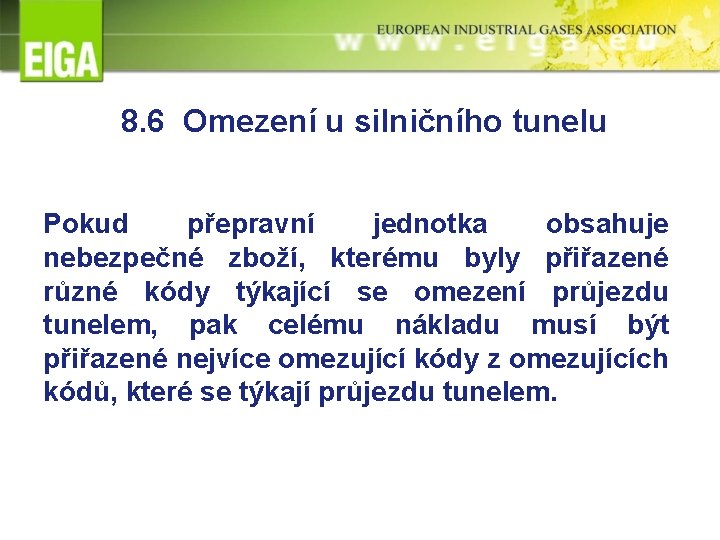 EIGA

EUROPEAN INDUSTRIAL GASES ASSOCIATION

www.eiga.eu

8.6 Omezení u silničního tunelu

Pokud přepravní jednotka obsahuje nebezpečné zboží, kterému byly přiřazené různé kódy týkající se omezení průjezdu tunelem, pak celému nákladu musí být přiřazené nejvíce omezující kódy z omezujících kódů, které se týkají průjezdu tunelem.